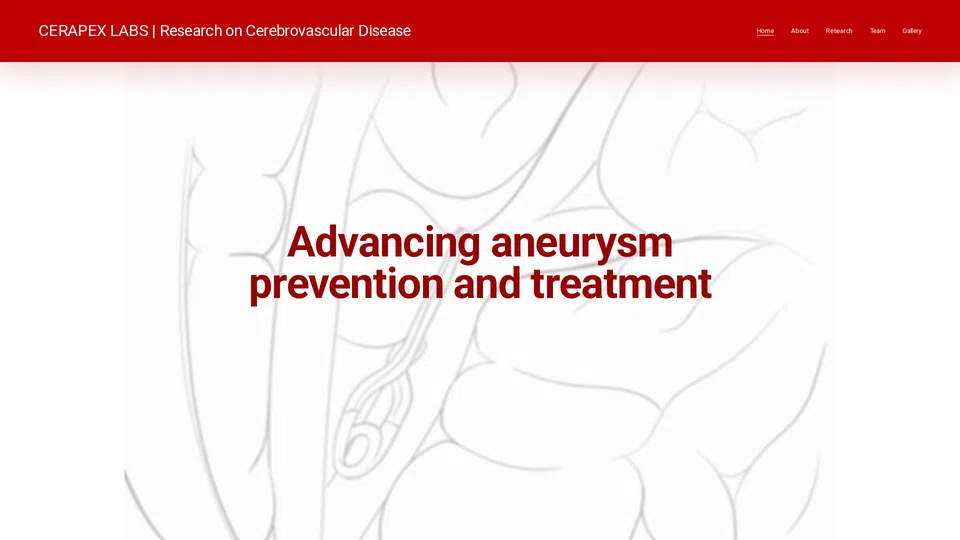 CERAPEX LABS | Research on Cerebrovascular Disease

Home About Research Team Gallery

Advancing aneurysm prevention and treatment